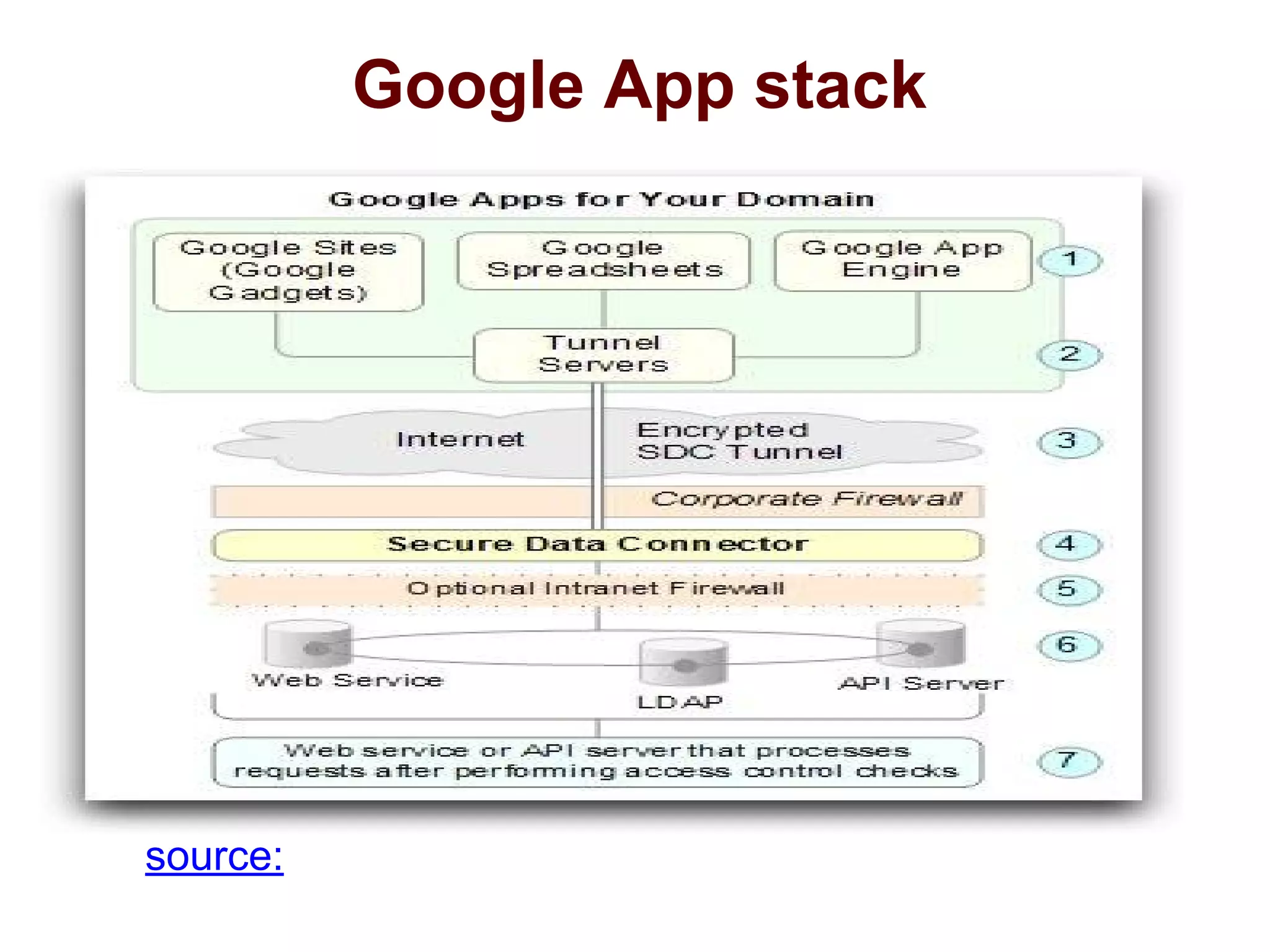 Google App stack

Google Apps for Your Domain

Google Sites (Google Gadgets)

Google Spreadsheets

Google App Engine

1

Tunnel Servers

2

Internet

Encrypted SDC Tunnel

3

Corporate Firewall

Secure Data Connector

4

Optional Intranet Firewall

5

6

Web Service

LDAP

API Server

Web service or API server that processes requests after performing access control checks

7

source: